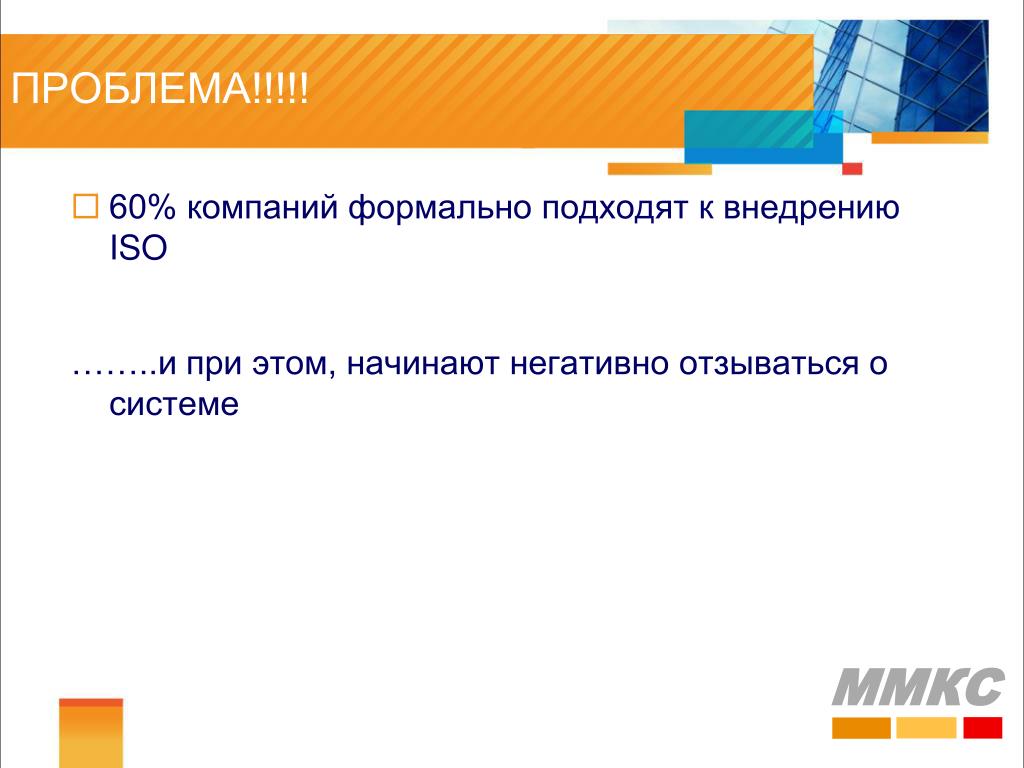 ПРОБЛЕМА!!!!!

60% компаний формально подходят к внедрению ISO

……..и при этом, начинают негативно отзываться о системе

ММКС